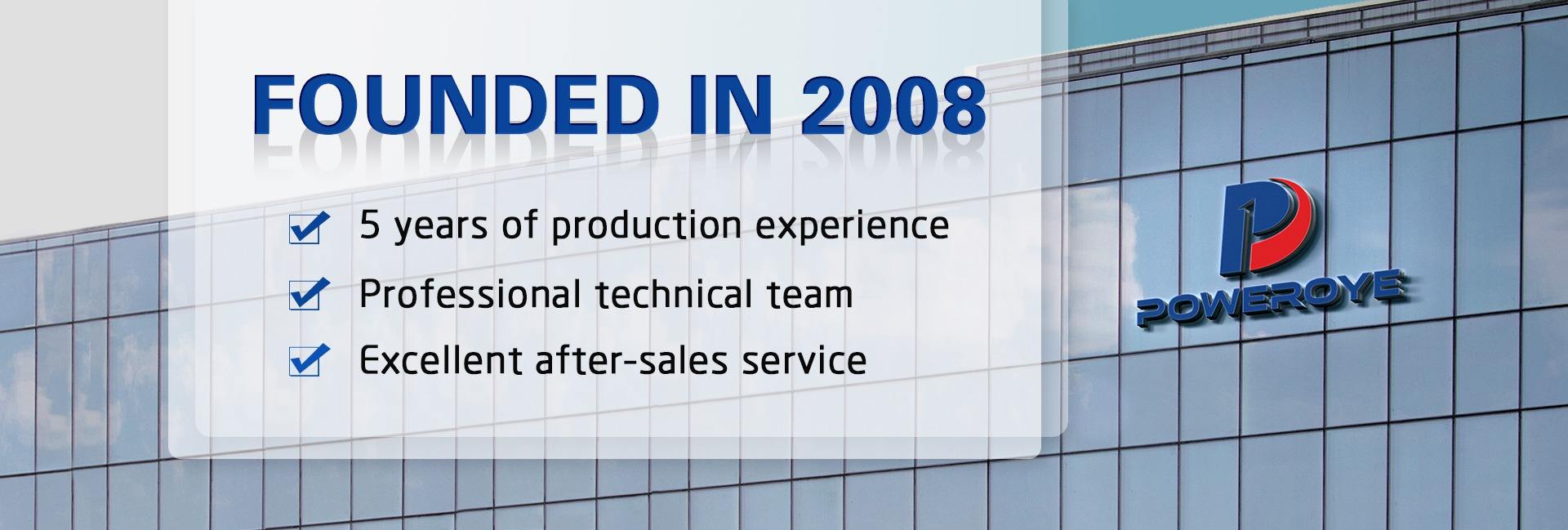 FOUNDED IN 2008

5 years of production experience

Professional technical team

Excellent after-sales service

POWEROYE